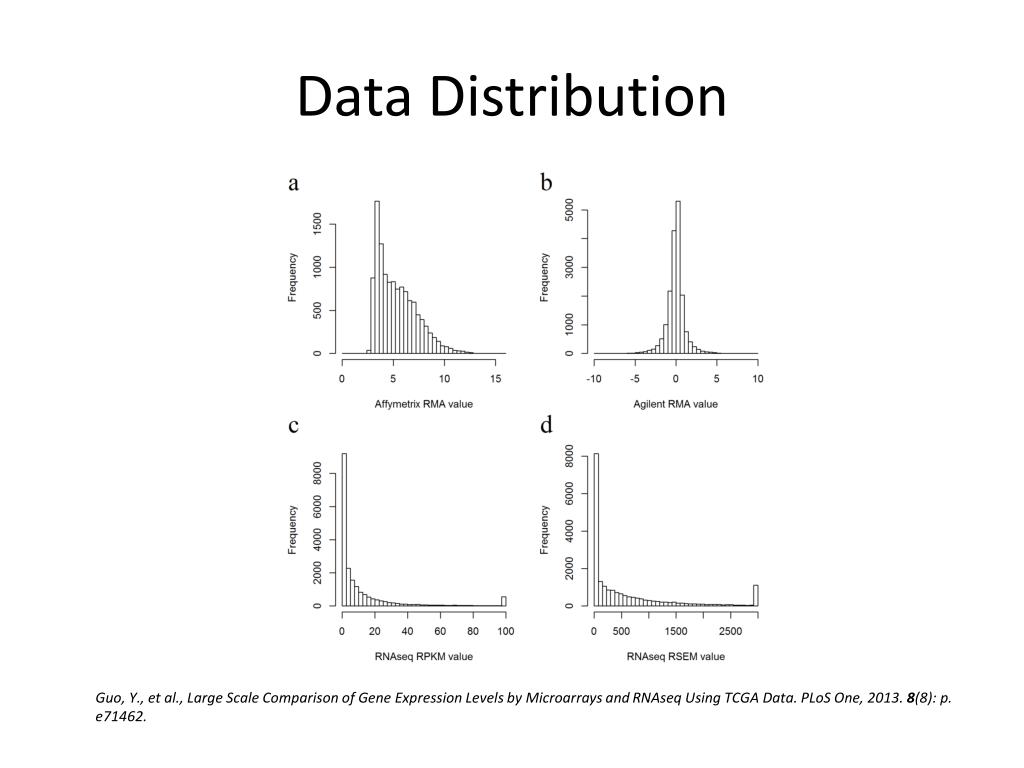 Data Distribution

a

Frequency

0 500 1000 1500

0 5 10 15

Affymetrix RMA value

b

Frequency

0 1000 3000 5000

-10 -5 0 5 10

Agilent RMA value

c

Frequency

0 2000 4000 6000 8000

0 20 40 60 80 100

RNAseq RPKM value

d

Frequency

0 2000 4000 6000 8000

0 500 1500 2500

RNAseq RSEM value

Guo, Y., et al., Large Scale Comparison of Gene Expression Levels by Microarrays and RNAseq Using TCGA Data. PLoS One, 2013. 8(8): p. e71462.